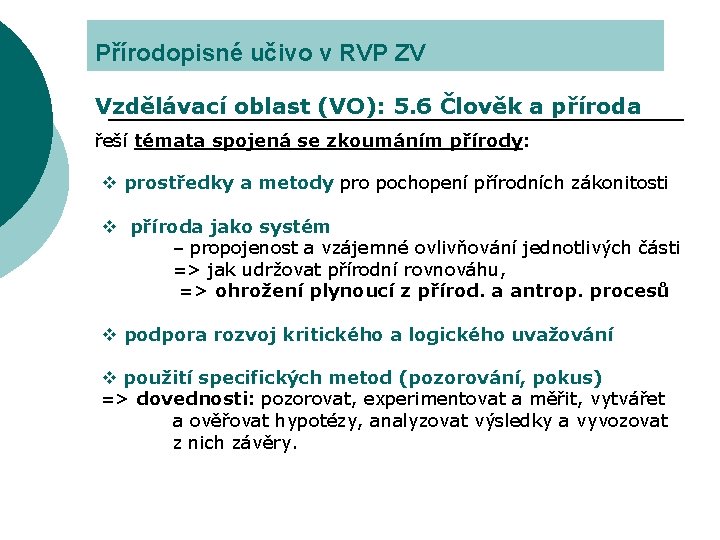 Přírodopisné učivo v RVP ZV

Vzdělávací oblast (VO): 5.6 Člověk a příroda

řeší témata spojená se zkoumáním přírody:

❖ prostředky a metody pro pochopení přírodních zákonitosti

❖ příroda jako systém
– propojenost a vzájemné ovlivňování jednotlivých části
=> jak udržovat přírodní rovnováhu,
=> ohrožení plynoucí z přírod. a antrop. procesů

❖ podpora rozvoj kritického a logického uvažování

❖ použití specifických metod (pozorování, pokus)
=> dovednosti: pozorovat, experimentovat a měřit, vytvářet a ověřovat hypotézy, analyzovat výsledky a vyvozovat z nich závěry.